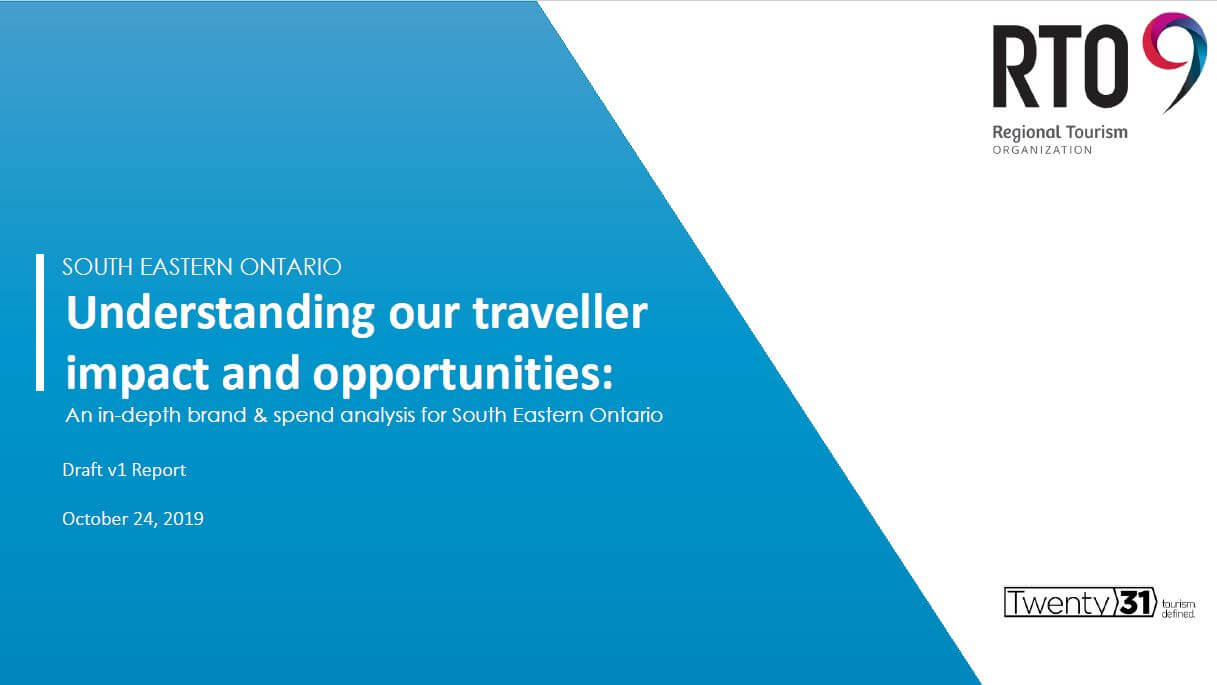 RTO 9
Regional Tourism
ORGANIZATION

SOUTH EASTERN ONTARIO
Understanding our traveller impact and opportunities:
An in-depth brand & spend analysis for South Eastern Ontario

Draft v1 Report

October 24, 2019

Twenty 31 tourism. defined.